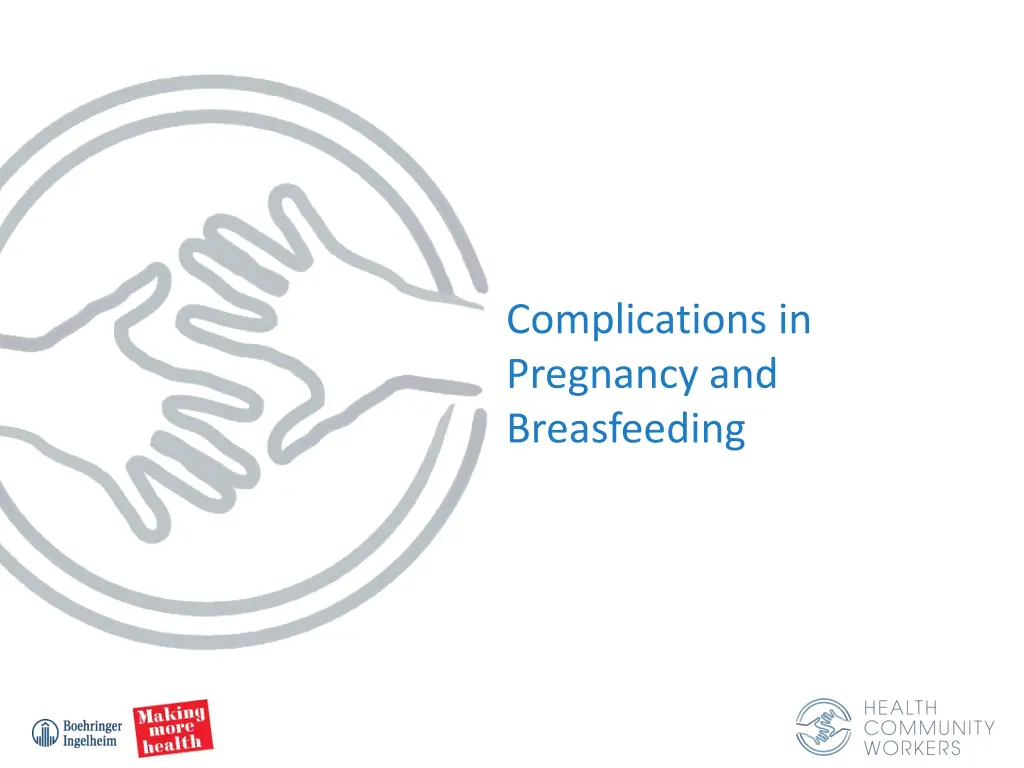 Complications in Pregnancy and Breasfeeding

Boehringer Ingelheim

Making more health

HEALTH COMMUNITY WORKERS